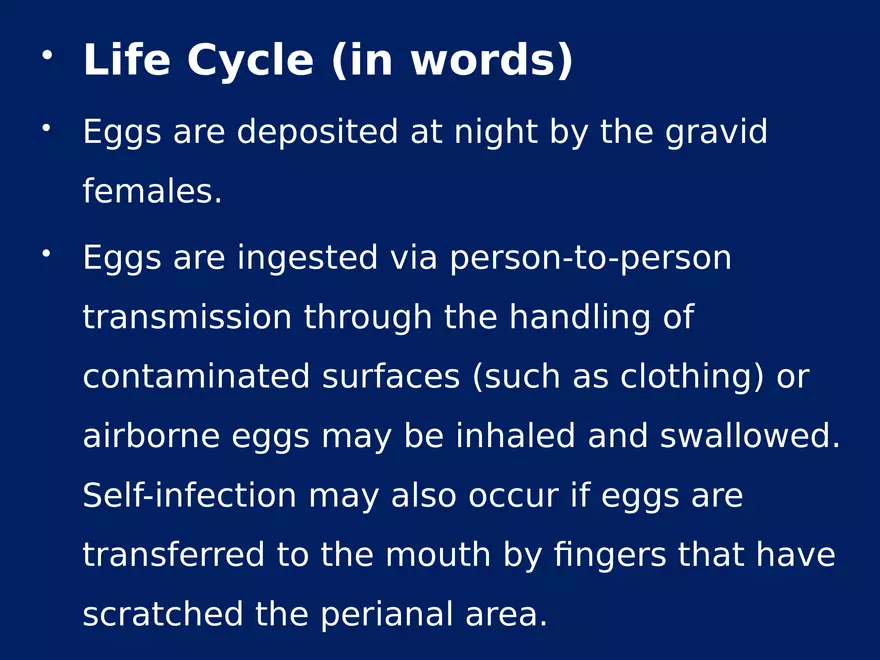 • Life Cycle (in words)

• Eggs are deposited at night by the gravid females.

• Eggs are ingested via person-to-person transmission through the handling of contaminated surfaces (such as clothing) or airborne eggs may be inhaled and swallowed. Self-infection may also occur if eggs are transferred to the mouth by fingers that have scratched the perianal area.